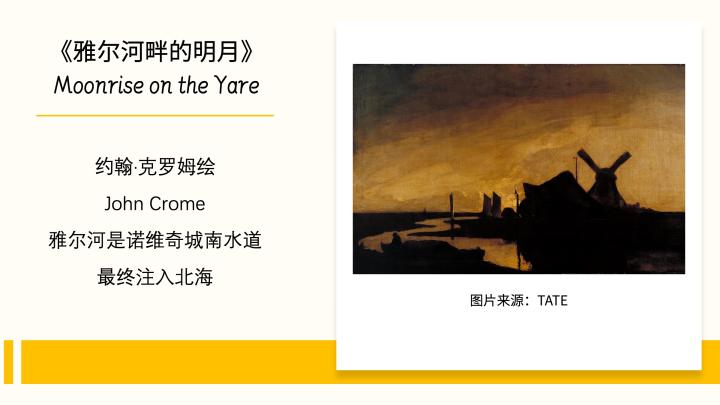 《雅尔河畔的明月》
Moonrise on the Yare

约翰·克罗姆绘

John Crome

雅尔河是诺维奇城南水道

最终注入北海

图片来源：TATE